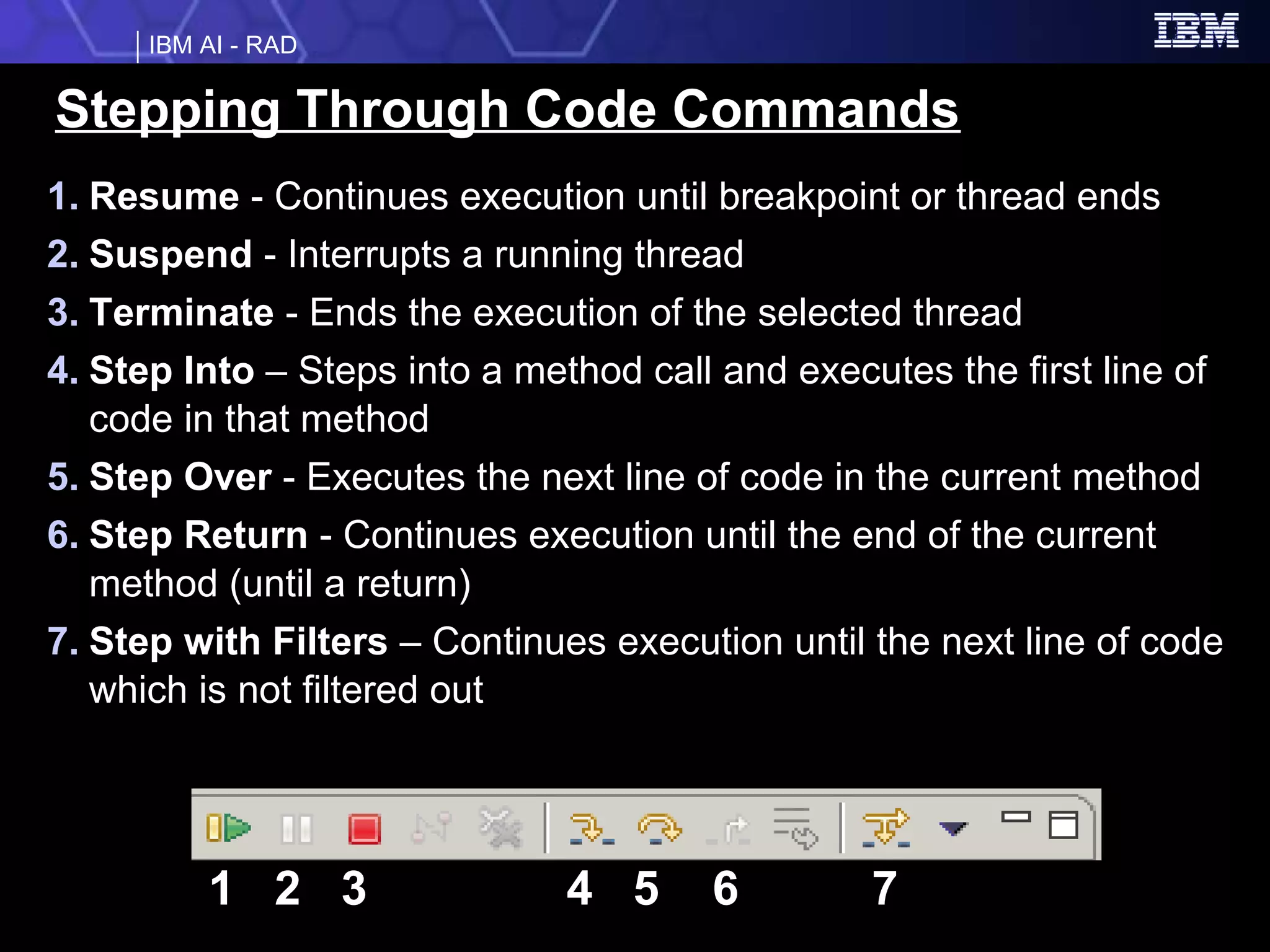 IBM AI - RAD

IBM

Stepping Through Code Commands

1. Resume - Continues execution until breakpoint or thread ends
2. Suspend - Interrupts a running thread
3. Terminate - Ends the execution of the selected thread
4. Step Into – Steps into a method call and executes the first line of code in that method
5. Step Over - Executes the next line of code in the current method
6. Step Return - Continues execution until the end of the current method (until a return)
7. Step with Filters – Continues execution until the next line of code which is not filtered out

1 2 3 4 5 6 7